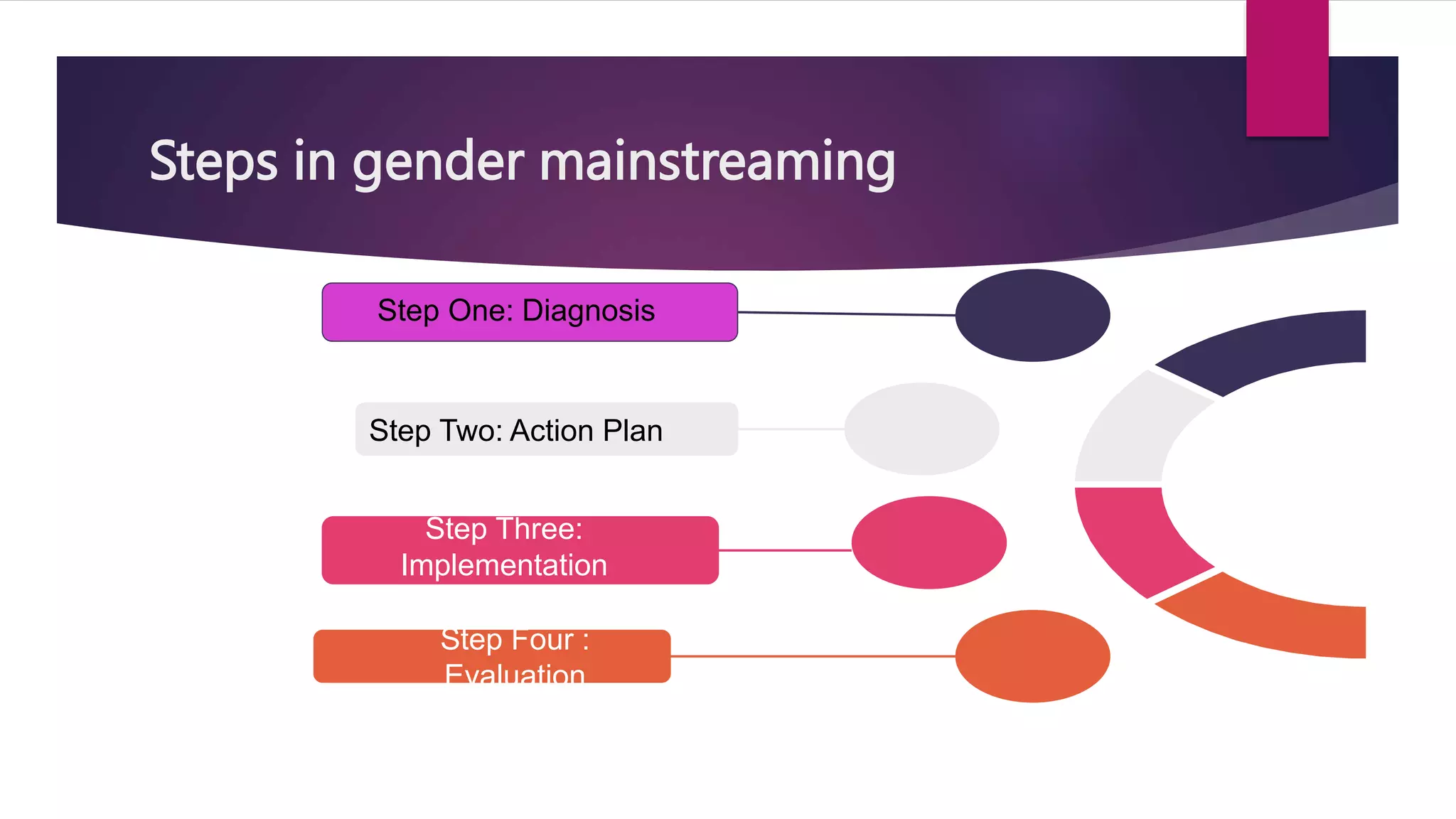 Steps in gender mainstreaming

Step One: Diagnosis

Step Two: Action Plan

Step Three: Implementation

Step Four : Evaluation